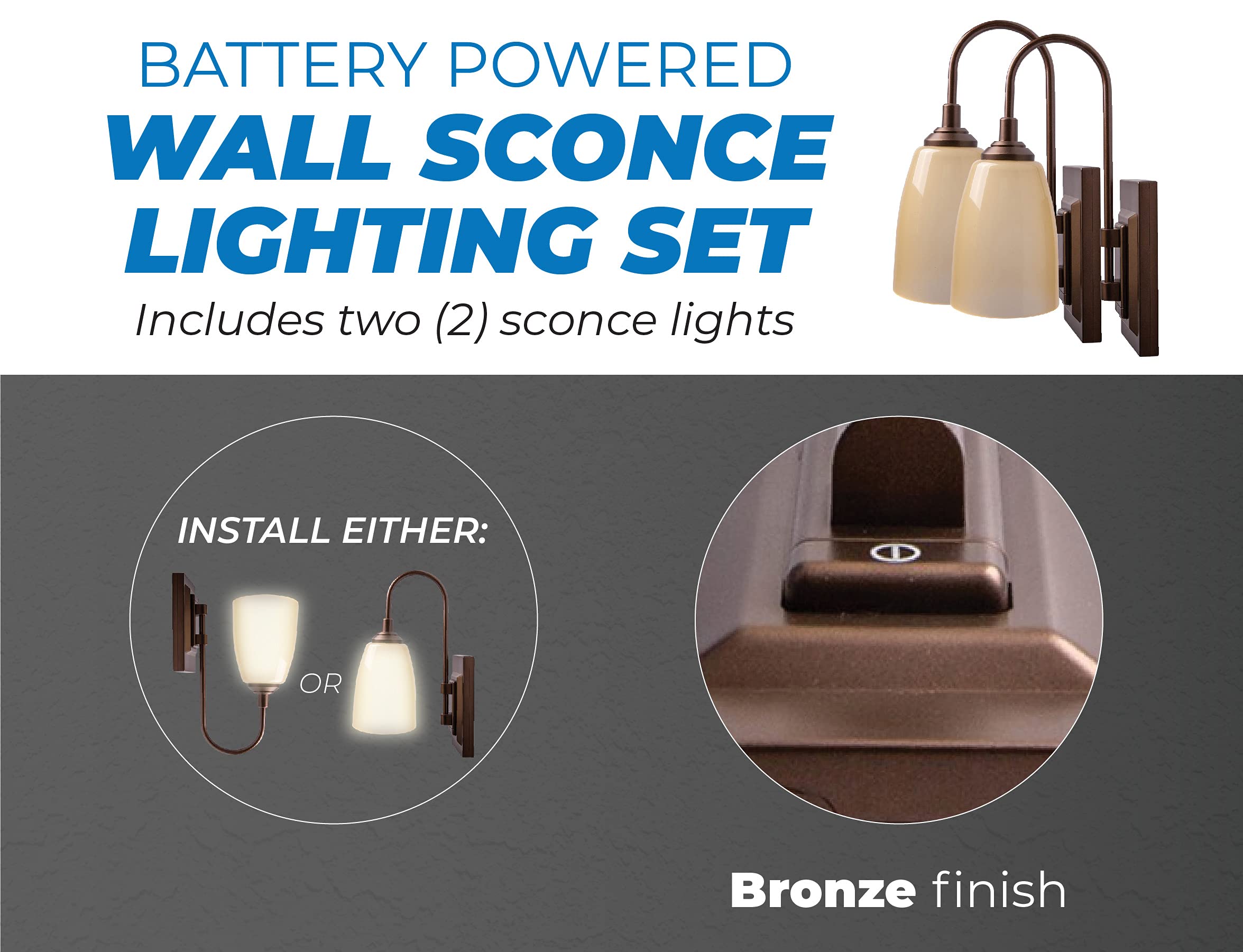 BATTERY POWERED
WALL SCONCE LIGHTING SET
Includes two (2) sconce lights

INSTALL EITHER:

OR

Bronze finish